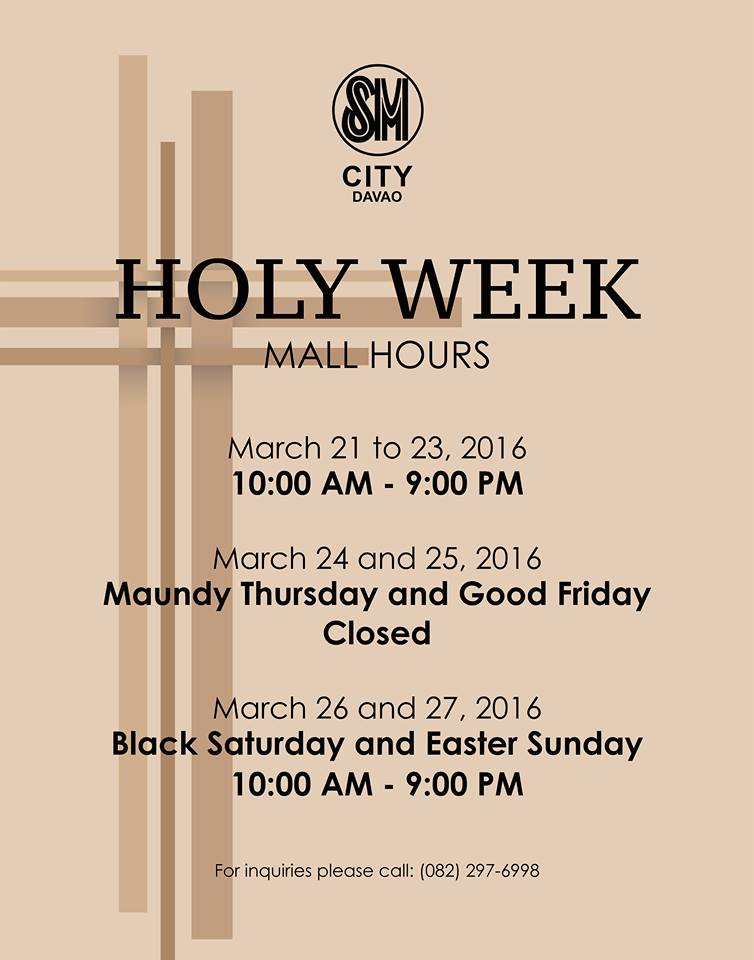 SM
CITY
DAVAO

HOLY WEEK
MALL HOURS

March 21 to 23, 2016
10:00 AM - 9:00 PM

March 24 and 25, 2016
Maundy Thursday and Good Friday
Closed

March 26 and 27, 2016
Black Saturday and Easter Sunday
10:00 AM - 9:00 PM

For inquiries please call: (082) 297-6998